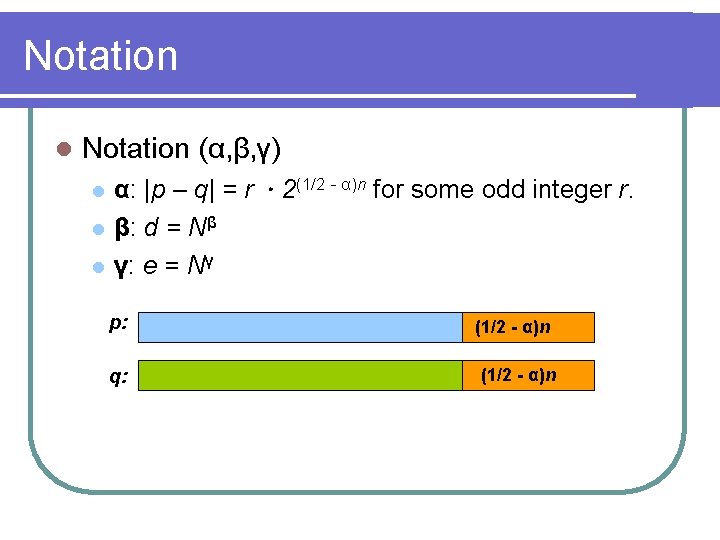 Notation

Notation (α,β,γ)

α: $|p - q| = r \cdot 2^{(1/2 - \alpha)n}$ for some odd integer $r$.

β: $d = N^{\beta}$

γ: $e = N^{\gamma}$

p: (1/2 - α)n

q: (1/2 - α)n